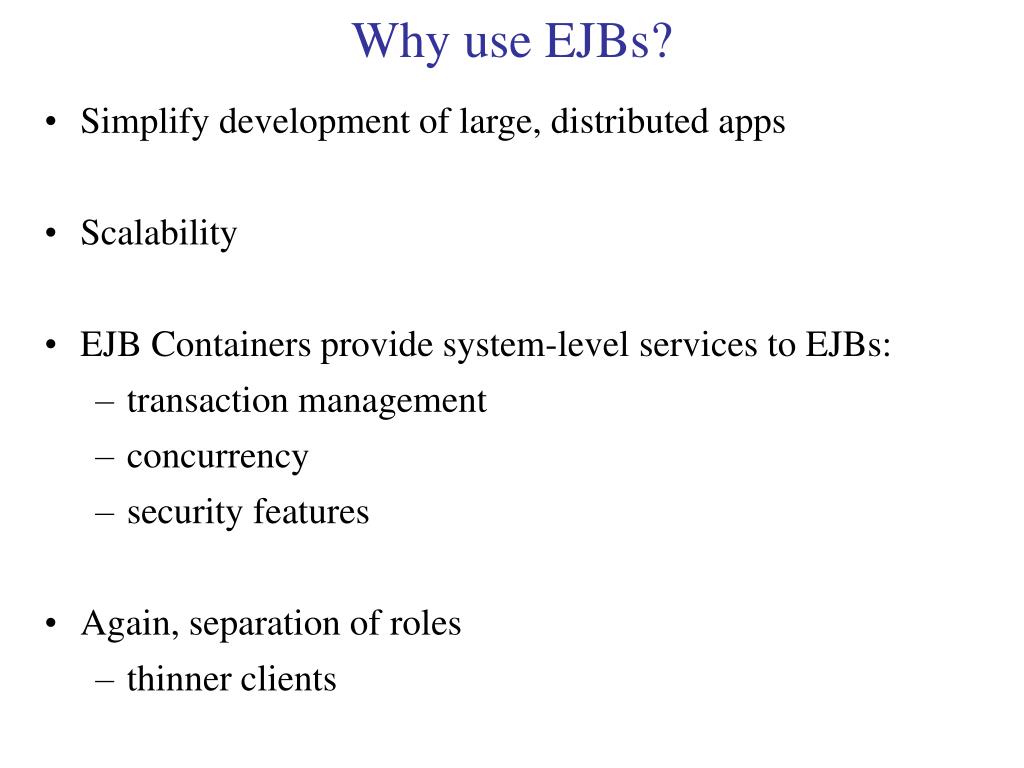 Why use EJBs?

• Simplify development of large, distributed apps

• Scalability

• EJB Containers provide system-level services to EJBs:
  – transaction management
  – concurrency
  – security features

• Again, separation of roles
  – thinner clients